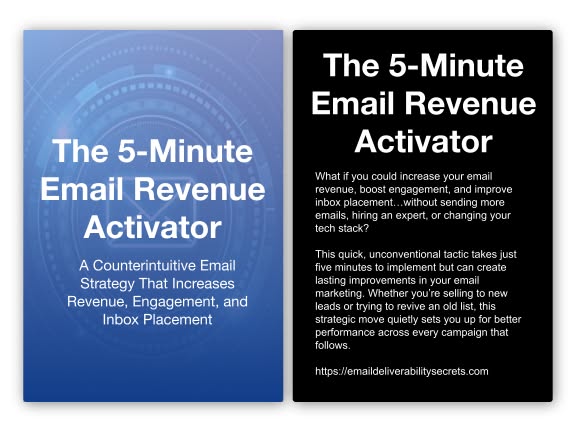 The 5-Minute Email Revenue Activator

A Counterintuitive Email Strategy That Increases Revenue, Engagement, and Inbox Placement

The 5-Minute Email Revenue Activator

What if you could increase your email revenue, boost engagement, and improve inbox placement…without sending more emails, hiring an expert, or changing your tech stack?

This quick, unconventional tactic takes just five minutes to implement but can create lasting improvements in your email marketing. Whether you're selling to new leads or trying to revive an old list, this strategic move quietly sets you up for better performance across every campaign that follows.

https://emaildeliverabilitysecrets.com